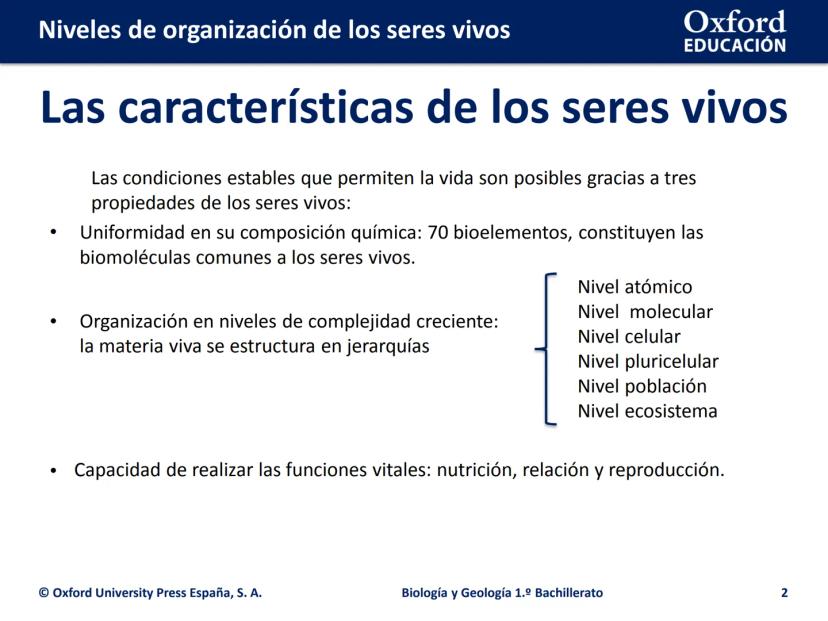 Niveles de organización de los seres vivos

Oxford
EDUCACIÓN

Las características de los seres vivos

Las condiciones estables que permiten la vida son posibles gracias a tres propiedades de los seres vivos:

• Uniformidad en su composición química: 70 bioelementos, constituyen las biomoléculas comunes a los seres vivos.

• Organización en niveles de complejidad creciente: la materia viva se estructura en jerarquías

Nivel atómico
Nivel molecular
Nivel celular
Nivel pluricelular
Nivel población
Nivel ecosistema

• Capacidad de realizar las funciones vitales: nutrición, relación y reproducción.

© Oxford University Press España, S. A.

Biología y Geología 1.º Bachillerato

2